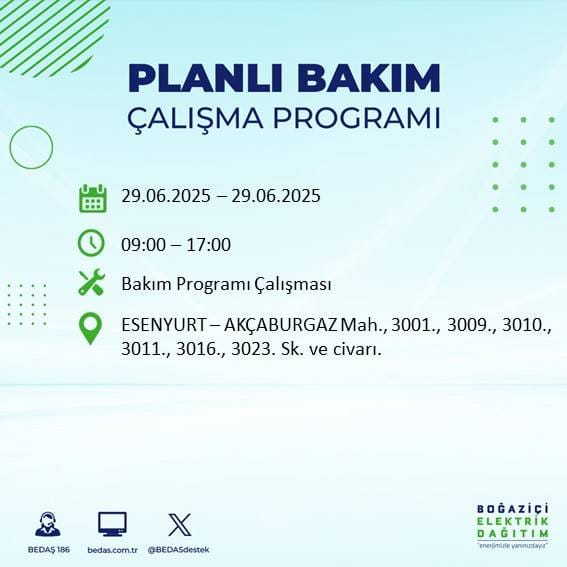 PLANLI BAKIM
ÇALIŞMA PROGRAMI

29.06.2025 – 29.06.2025

09:00 – 17:00

Bakım Programı Çalışması

ESENYURT – AKÇABURGAZ Mah., 3001., 3009., 3010., 3011., 3016., 3023. Sk. ve civarı.

BEDAŞ 186

bedas.com.tr

@BEDASdestek

BOĞAZİÇİ
ELEKTRİK
DAĞITIM
"enerjimizle yanınızdayız"